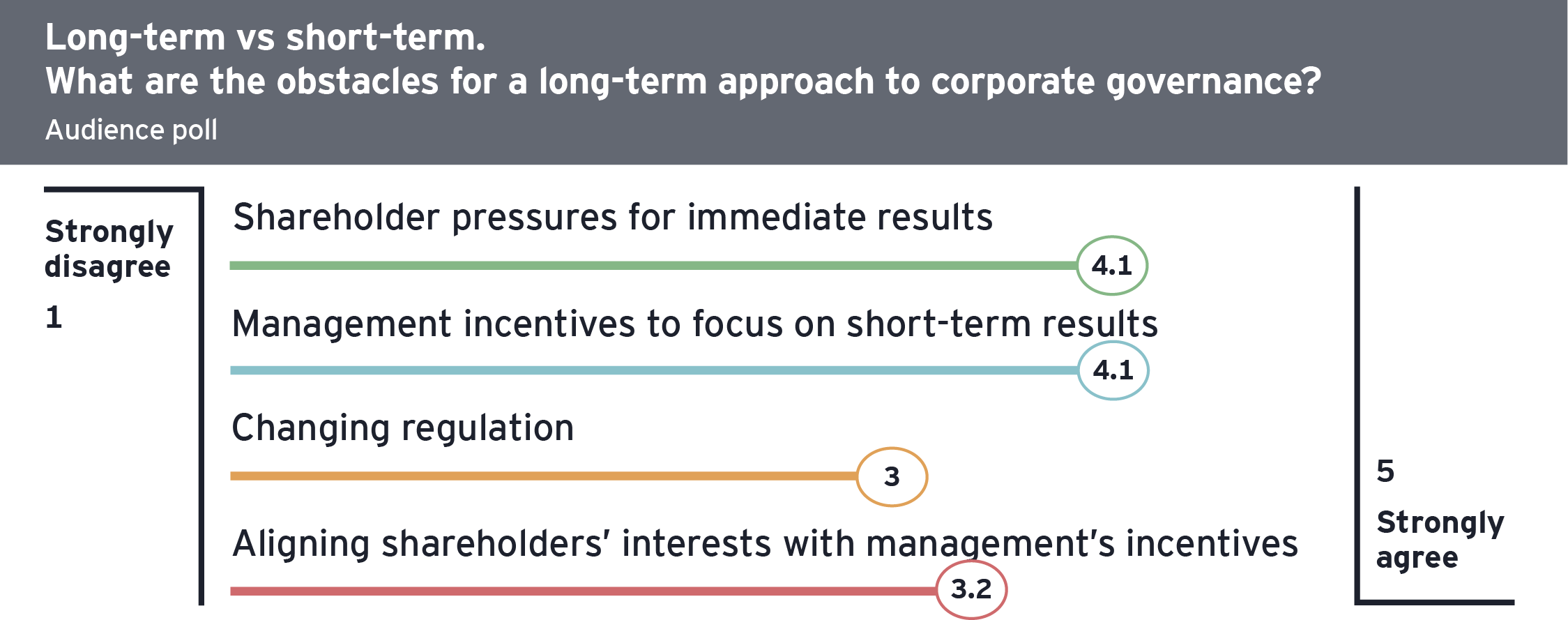 Long-term vs short-term.
What are the obstacles for a long-term approach to corporate governance?
Audience poll

Strongly disagree
1

Shareholder pressures for immediate results
4.1

Management incentives to focus on short-term results
4.1

Changing regulation
3

Aligning shareholders' interests with management's incentives
3.2

5
Strongly agree